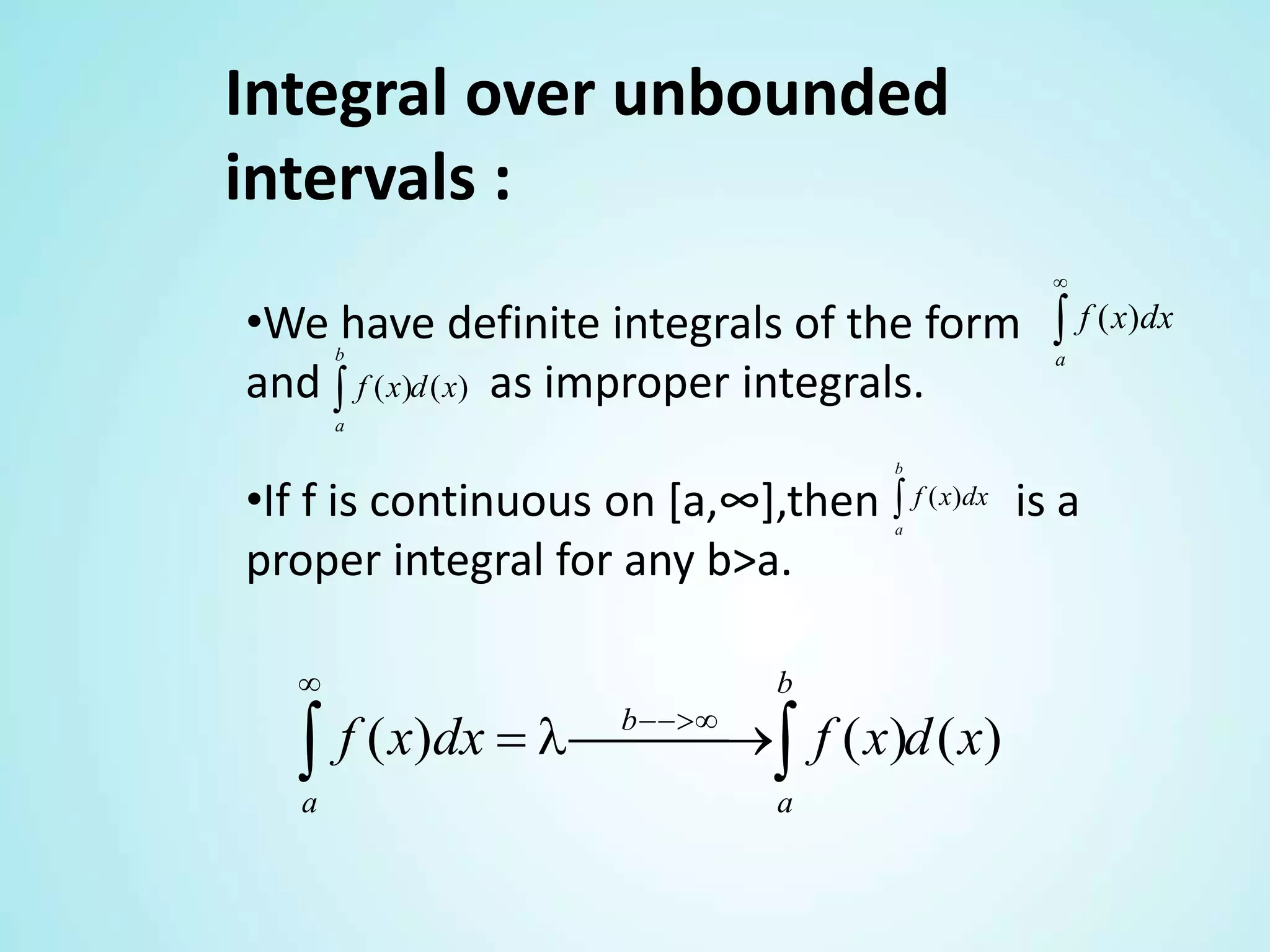 Integral over unbounded intervals :

•We have definite integrals of the form $\int_a^\infty f(x)dx$ and $\int_a^b f(x)d(x)$ as improper integrals.

•If f is continuous on [a,∞],then $\int_a^b f(x)dx$ is a proper integral for any b>a.

$\int_a^\infty f(x)dx = \lambda \xrightarrow{b-->\infty} \int_a^b f(x)d(x)$